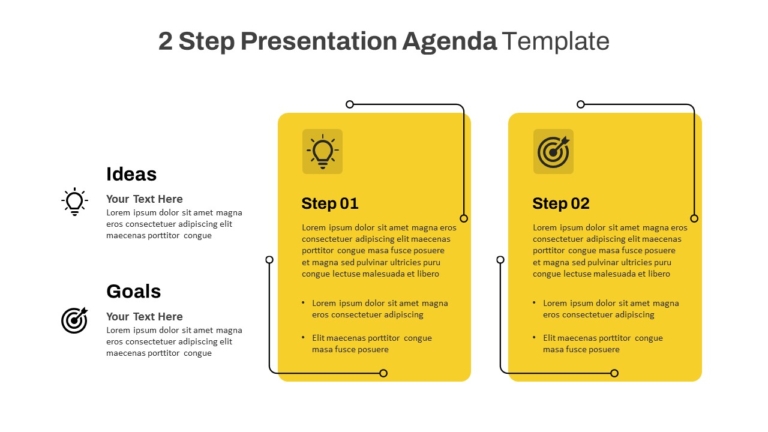 2 Step Presentation Agenda Template

Ideas

Your Text Here

Lorem ipsum dolor sit amet magna eros consectetuer adipiscing elit maecenas porttitor congue

Goals

Your Text Here

Lorem ipsum dolor sit amet magna eros consectetuer adipiscing elit maecenas porttitor congue

Step 01

Lorem ipsum dolor sit amet magna eros consectetuer adipiscing elit maecenas porttitor congue masa fusce posuere et magna sed pulvinar ultricies puru congue lectuse malesuada et libero

• Lorem ipsum dolor sit amet magna eros consectetuer adipiscing

• Elit maecenas porttitor congue masa fusce posuere

Step 02

Lorem ipsum dolor sit amet magna eros consectetuer adipiscing elit maecenas porttitor congue masa fusce posuere et magna sed pulvinar ultricies puru congue lectuse malesuada et libero

• Lorem ipsum dolor sit amet magna eros consectetuer adipiscing

• Elit maecenas porttitor congue masa fusce posuere